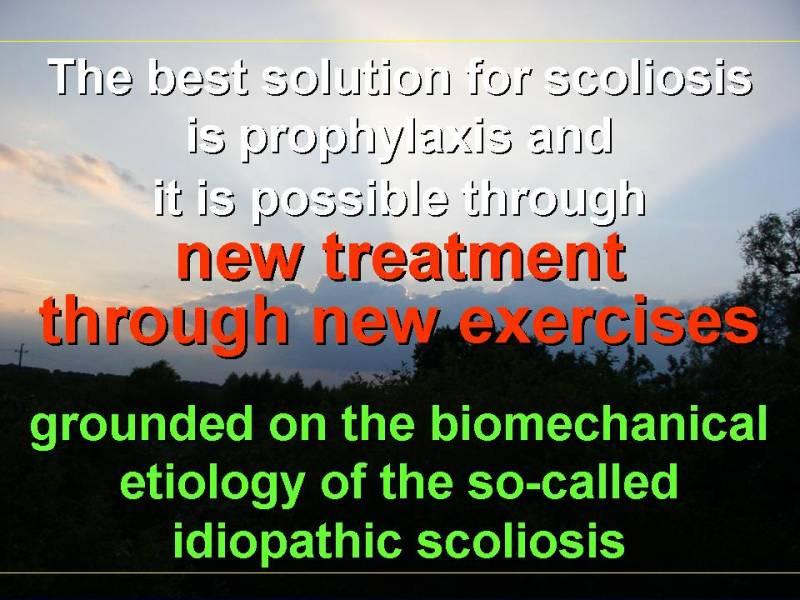 The best solution for scoliosis is prophylaxis and it is possible through

new treatment through new exercises

grounded on the biomechanical etiology of the so-called idiopathic scoliosis